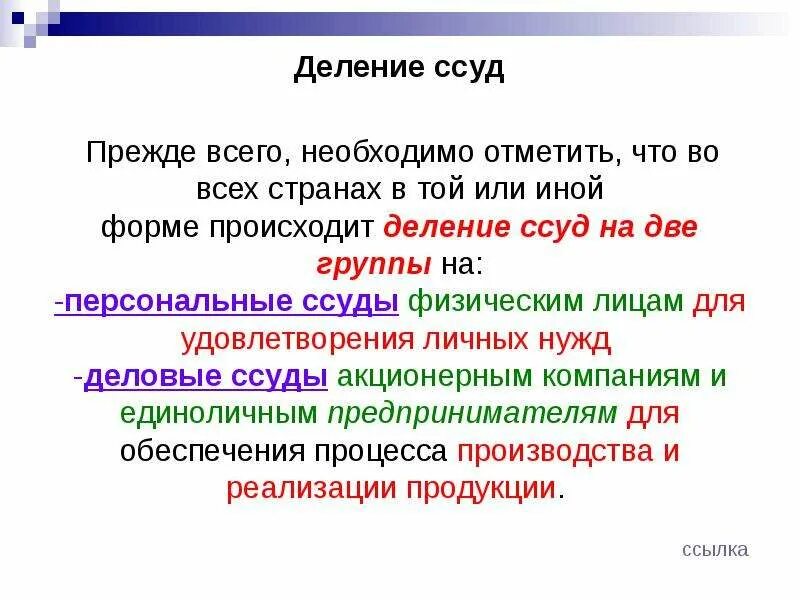 Деление ссуд

Прежде всего, необходимо отметить, что во всех странах в той или иной форме происходит деление ссуд на две группы на:
-персональные ссуды физическим лицам для удовлетворения личных нужд
-деловые ссуды акционерным компаниям и единоличным предпринимателям для обеспечения процесса производства и реализации продукции.

ссылка